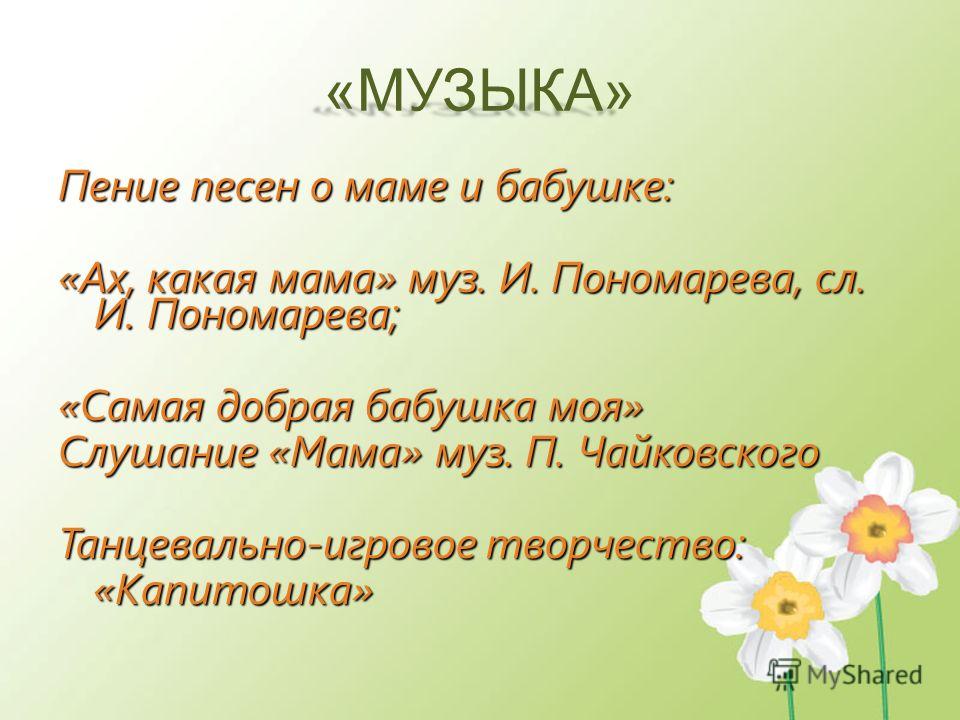 «МУЗЫКА»

Пение песен о маме и бабушке:

«Ах, какая мама» муз. И. Пономарева, сл. И. Пономарева;

«Самая добрая бабушка моя»
Слушание «Мама» муз. П. Чайковского

Танцевально-игровое творчество: «Капитошка»

MyShared